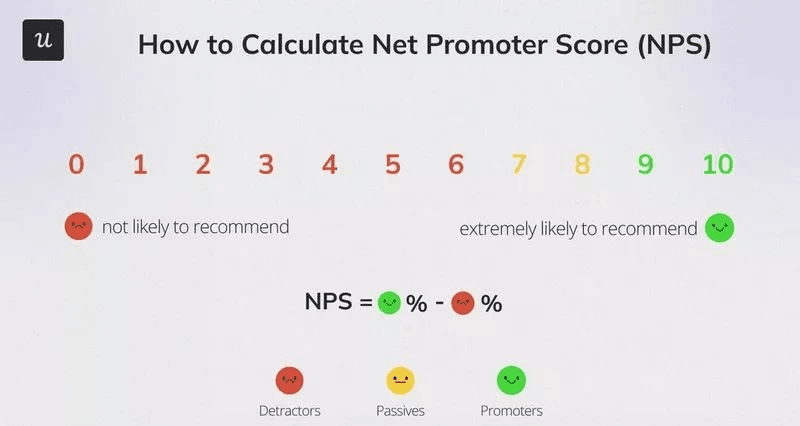 u

How to Calculate Net Promoter Score (NPS)

0 1 2 3 4 5 6 7 8 9 10

not likely to recommend

extremely likely to recommend

NPS = % - %

Detractors

Passives

Promoters